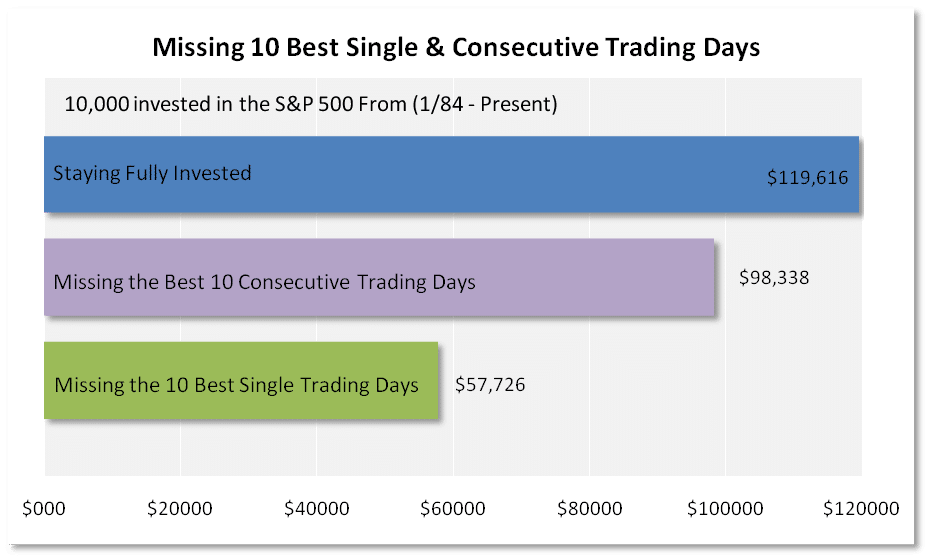 Missing 10 Best Single & Consecutive Trading Days

10,000 invested in the S&P 500 From (1/84 - Present)

Staying Fully Invested

$119,616

Missing the Best 10 Consecutive Trading Days

$98,338

Missing the 10 Best Single Trading Days

$57,726

$000
$20000
$40000
$60000
$80000
$100000
$120000